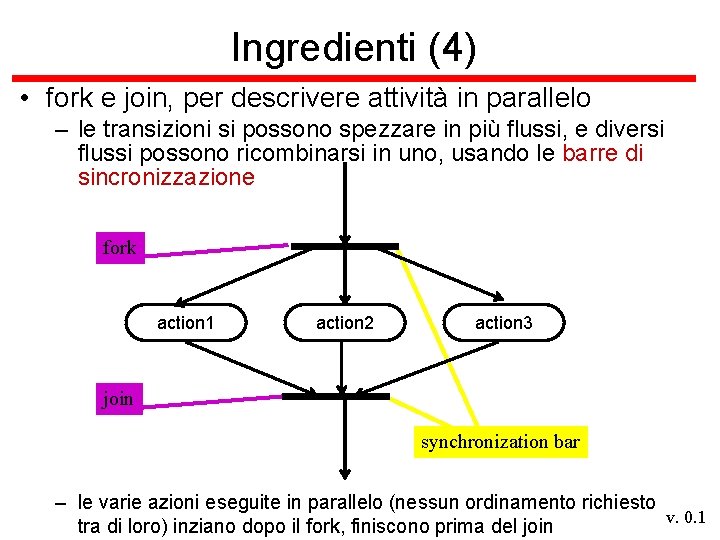 Ingredienti (4)

• fork e join, per descrivere attività in parallelo

– le transizioni si possono spezzare in più flussi, e diversi flussi possono ricombinarsi in uno, usando le barre di sincronizzazione

fork

action1

action2

action3

join

synchronization bar

– le varie azioni eseguite in parallelo (nessun ordinamento richiesto tra di loro) inziano dopo il fork, finiscono prima del join

v. 0.1